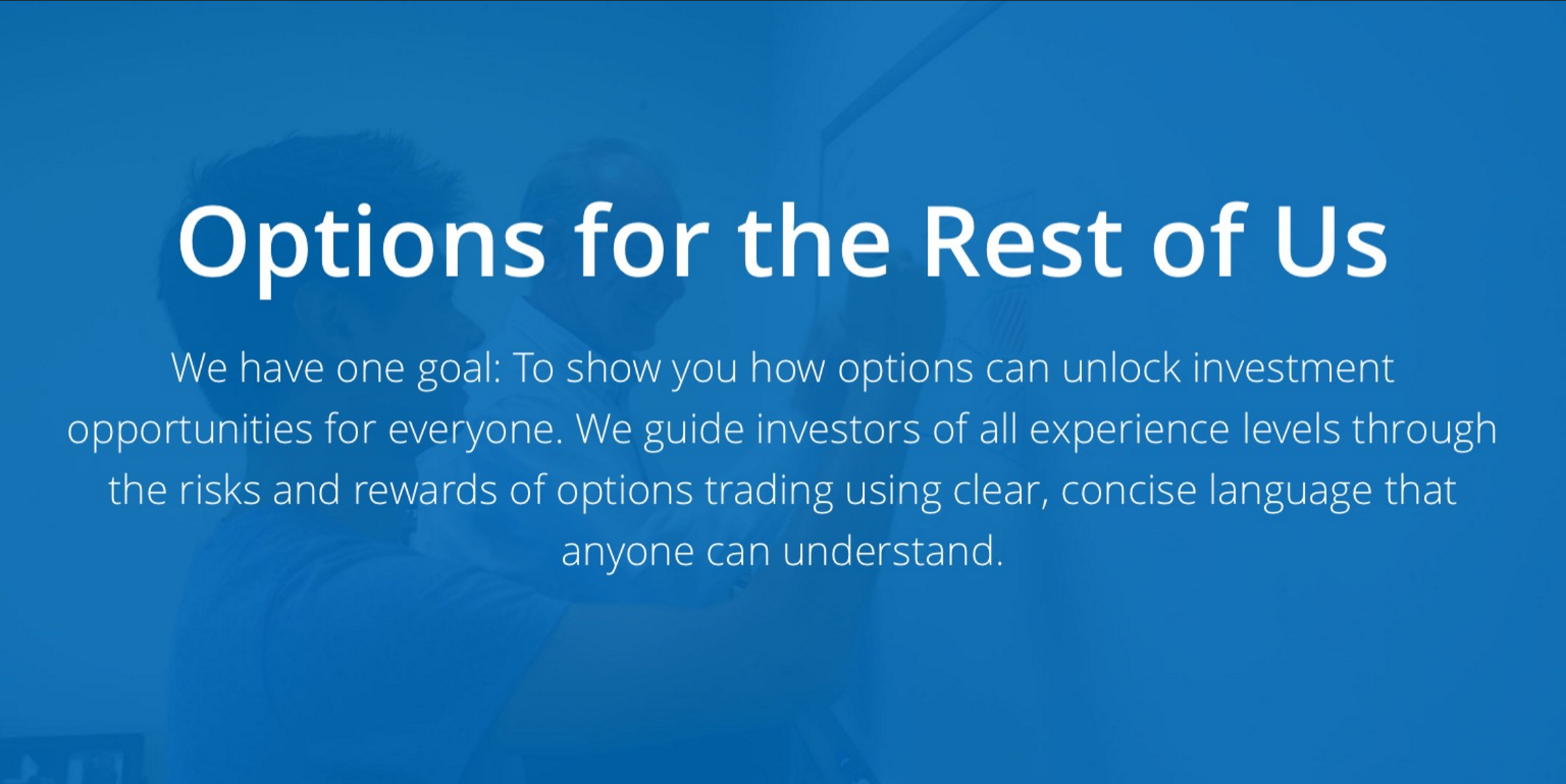 Options for the Rest of Us

We have one goal: To show you how options can unlock investment opportunities for everyone. We guide investors of all experience levels through the risks and rewards of options trading using clear, concise language that anyone can understand.